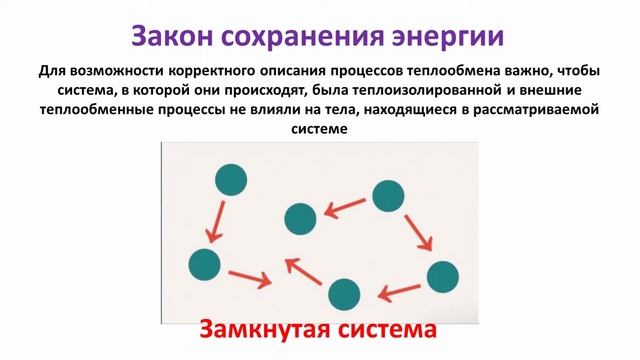 Закон сохранения энергии

Для возможности корректного описания процессов теплообмена важно, чтобы система, в которой они происходят, была теплоизолированной и внешние теплообменные процессы не влияли на тела, находящиеся в рассматриваемой системе

Замкнутая система